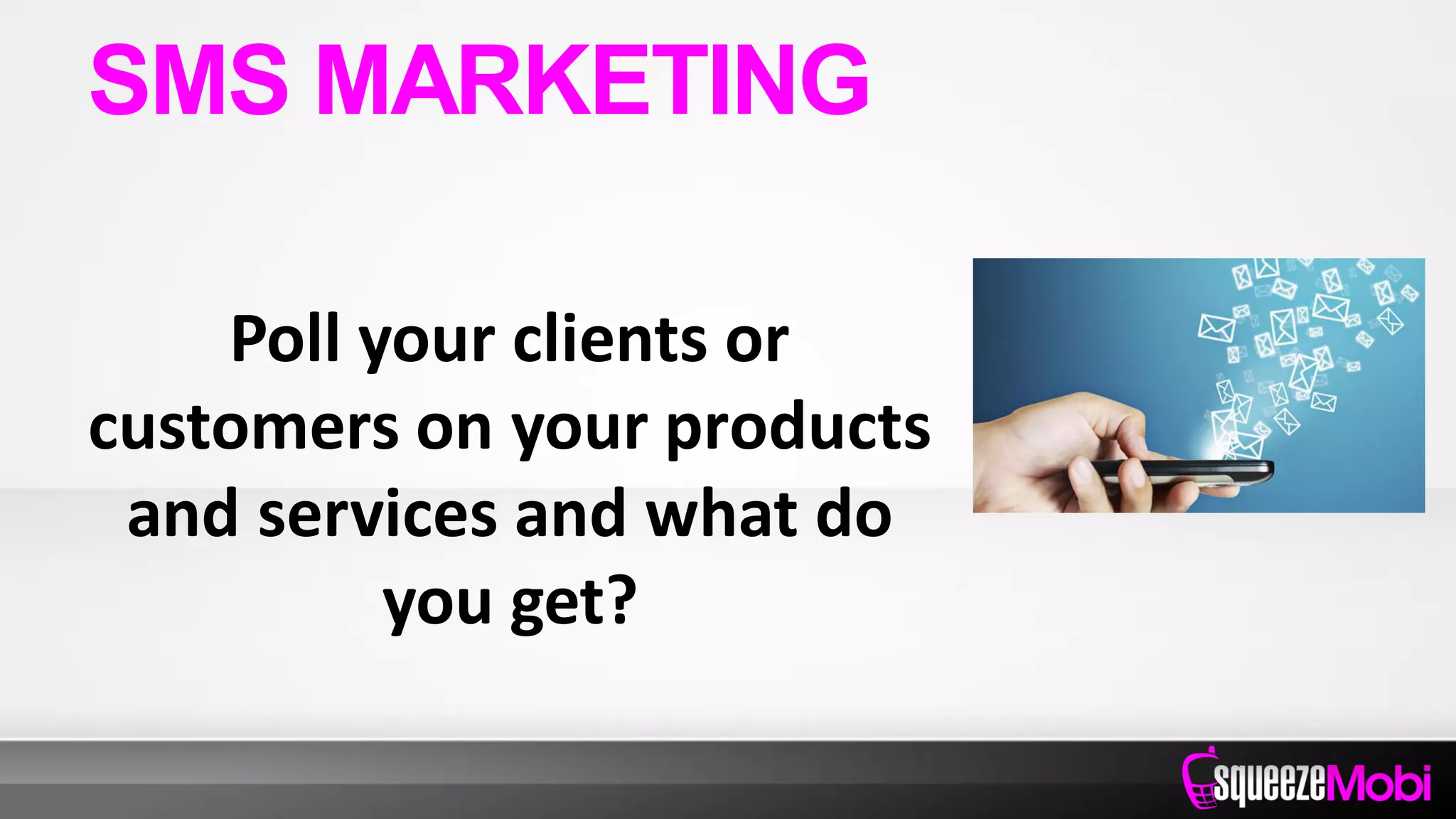 SMS MARKETING

Poll your clients or customers on your products and services and what do you get?

squeezeMobi